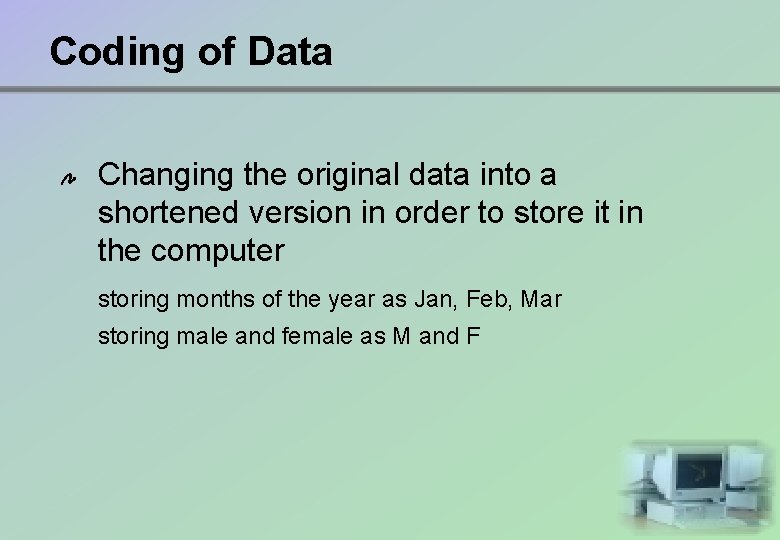 Coding of Data

Changing the original data into a shortened version in order to store it in the computer

storing months of the year as Jan, Feb, Mar

storing male and female as M and F